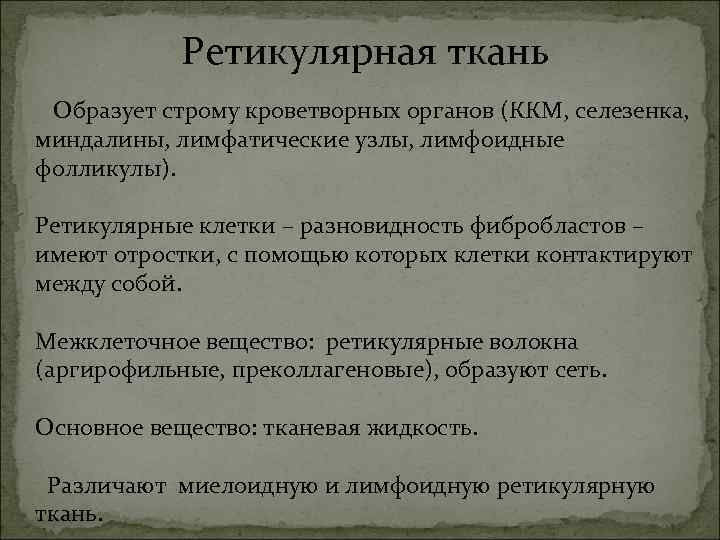 Ретикулярная ткань

Образует строму кроветворных органов (ККМ, селезенка, миндалины, лимфатические узлы, лимфоидные фолликулы).

Ретикулярные клетки – разновидность фибробластов – имеют отростки, с помощью которых клетки контактируют между собой.

Межклеточное вещество: ретикулярные волокна (аргирофильные, преколлагеновые), образуют сеть.

Основное вещество: тканевая жидкость.

Различают миелоидную и лимфоидную ретикулярную ткань.